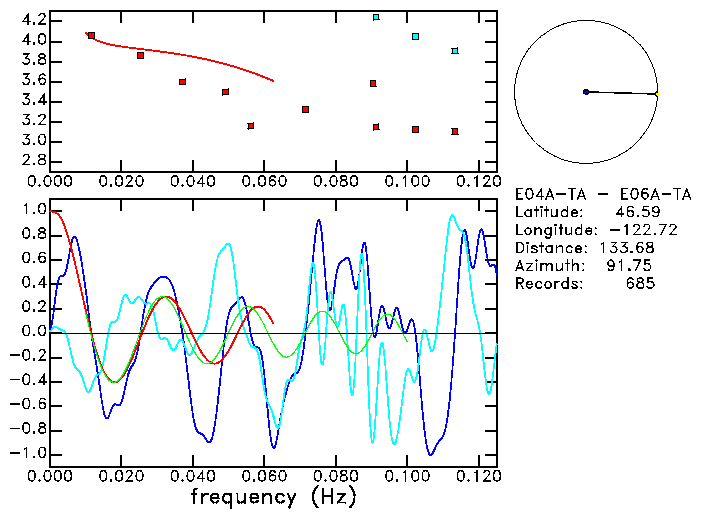 4.2
4.0
3.8
3.6
3.4
3.2
3.0
2.8
0.000 0.020 0.040 0.060 0.080 0.100 0.120

E04A-TA - E06A-TA
Latitude: 46.59
Longitude: -122.72
Distance: 133.68
Azimuth: 91.75
Records: 685

1.0
0.8
0.6
0.4
0.2
0.0
-0.2
-0.4
-0.6
-0.8
-1.0
0.000 0.020 0.040 0.060 0.080 0.100 0.120
frequency (Hz)